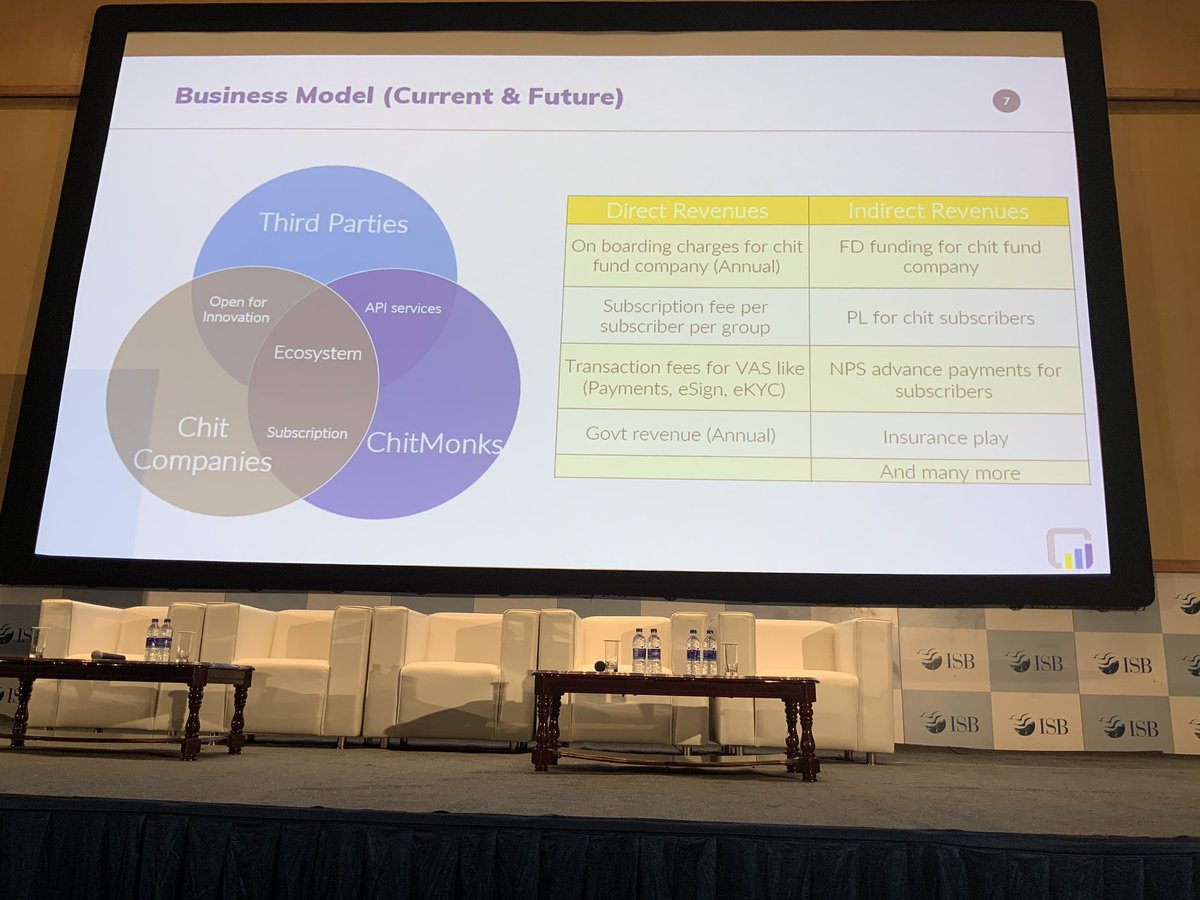 Business Model (Current & Future)

7

Third Parties

Open for Innovation

API services

Ecosystem

Chit Companies

Subscription

ChitMonks

| Direct Revenues | Indirect Revenues |
|---|---|
| On boarding charges for chit fund company (Annual) | FD funding for chit fund company |
| Subscription fee per subscriber per group | PL for chit subscribers |
| Transaction fees for VAS like (Payments, eSign, eKYC) | NPS advance payments for subscribers |
| Govt revenue (Annual) | Insurance play |
| | And many more |

ISB ISB ISB ISB
ISB ISB ISB ISB